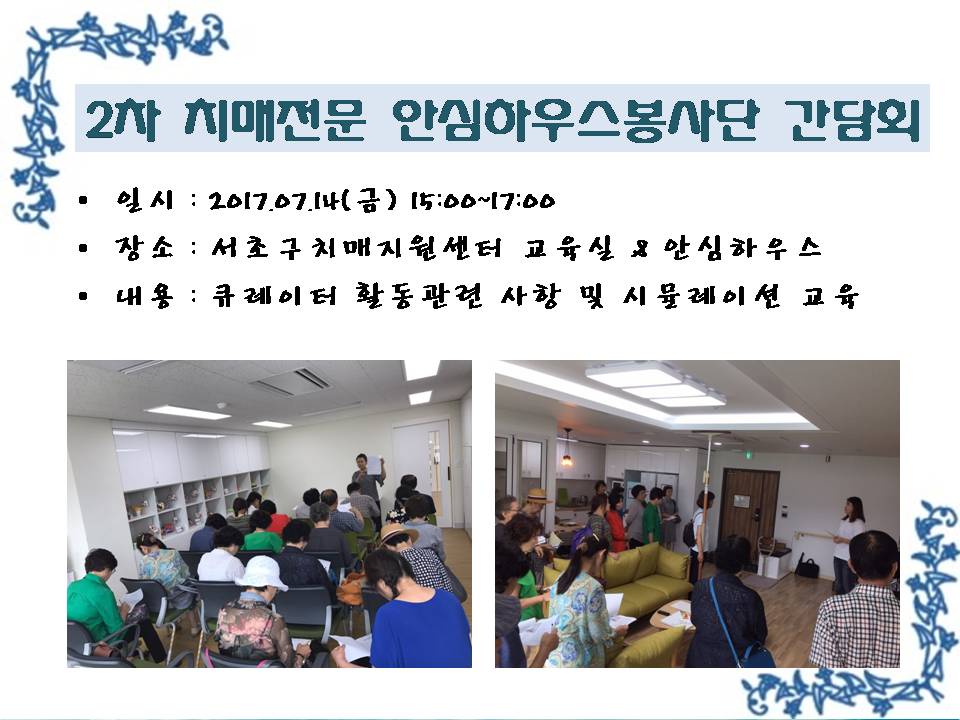 2차 치매전문 안심하우스봉사단 간담회

• 일시 : 2017.07.14(금) 15:00~17:00
• 장소 : 서초구치매지원센터 교육실 & 안심하우스
• 내용 : 큐레이터 활동관련 사항 및 시뮬레이션 교육